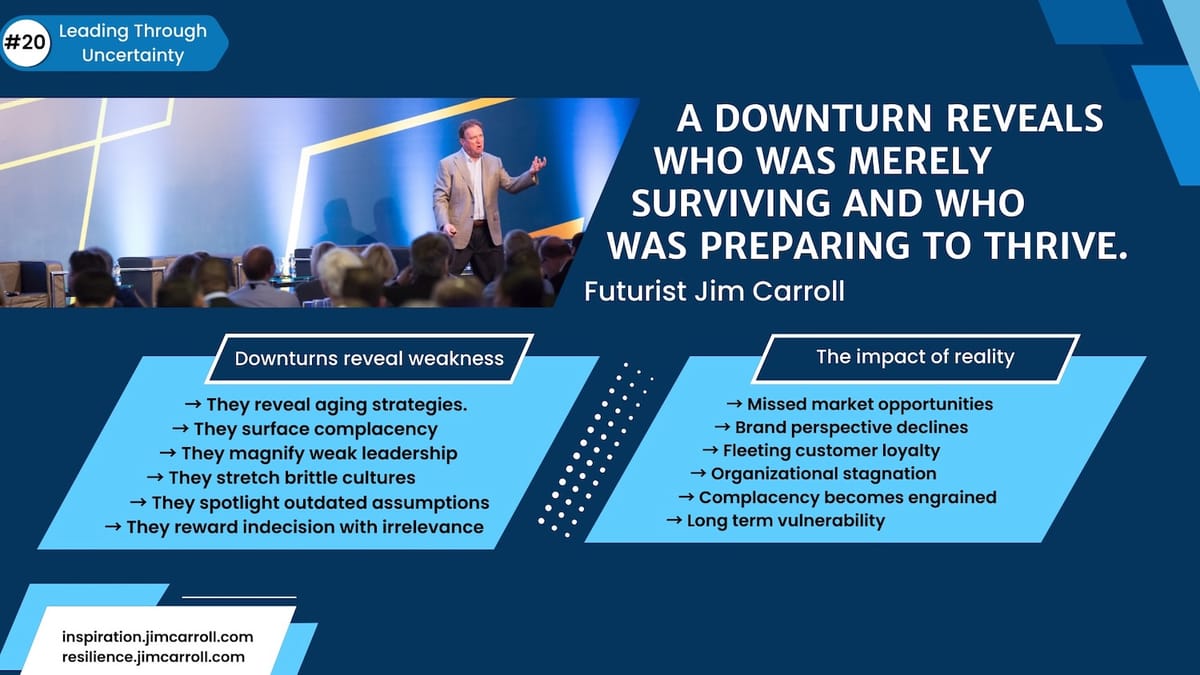 #20 Leading Through Uncertainty

A DOWNTURN REVEALS WHO WAS MERELY SURVIVING AND WHO WAS PREPARING TO THRIVE.

Futurist Jim Carroll

Downturns reveal weakness

→ They reveal aging strategies.
→ They surface complacency
→ They magnify weak leadership
→ They stretch brittle cultures
→ They spotlight outdated assumptions
→ They reward indecision with irrelevance

The impact of reality

→ Missed market opportunities
→ Brand perspective declines
→ Fleeting customer loyalty
→ Organizational stagnation
→ Complacency becomes engrained
→ Long term vulnerability

inspiration.jimcarroll.com
resilience.jimcarroll.com